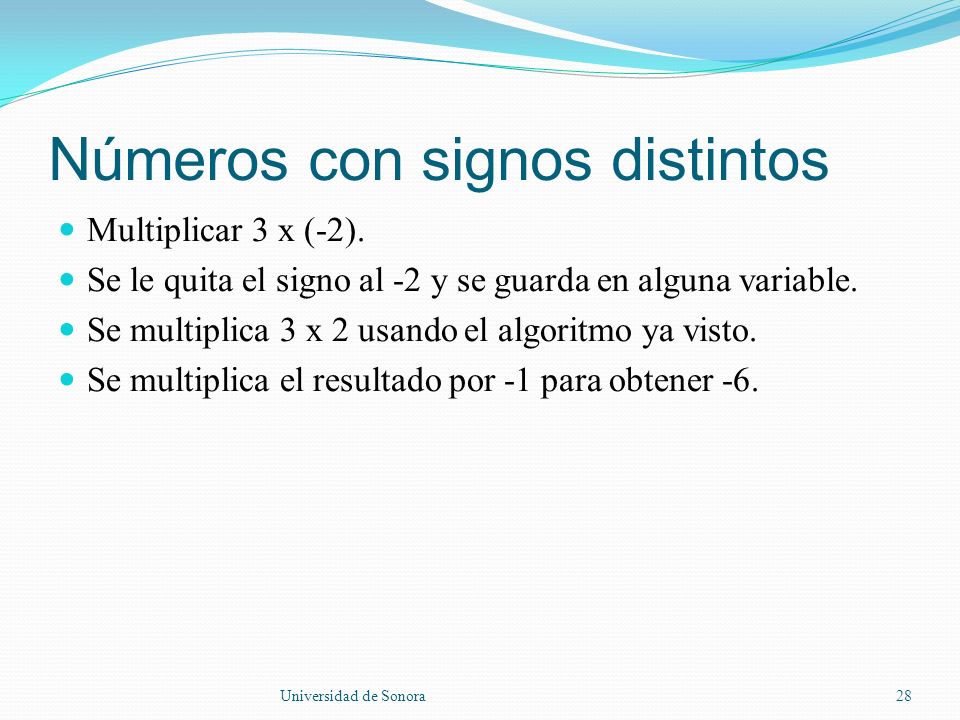 Números con signos distintos

- Multiplicar 3 x (-2).
- Se le quita el signo al -2 y se guarda en alguna variable.
- Se multiplica 3 x 2 usando el algoritmo ya visto.
- Se multiplica el resultado por -1 para obtener -6.

Universidad de Sonora

28